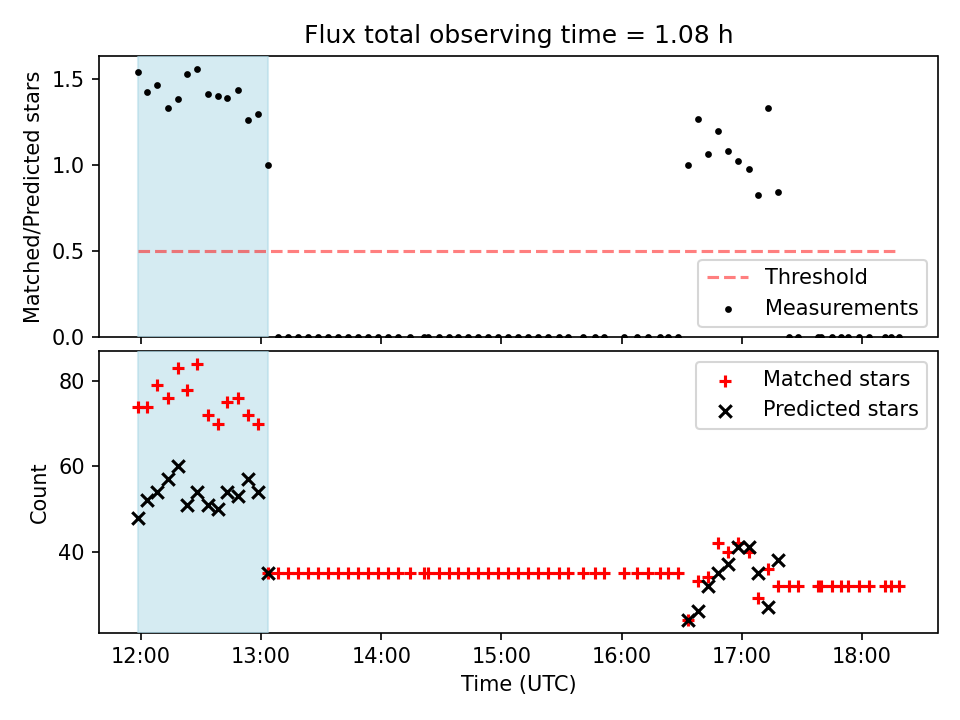 Flux total observing time = 1.08 h

Matched/Predicted stars

1.5
1.0
0.5
0.0

Threshold
Measurements

Count

80
60
40

Matched stars
Predicted stars

12:00
13:00
14:00
15:00
16:00
17:00
18:00

Time (UTC)